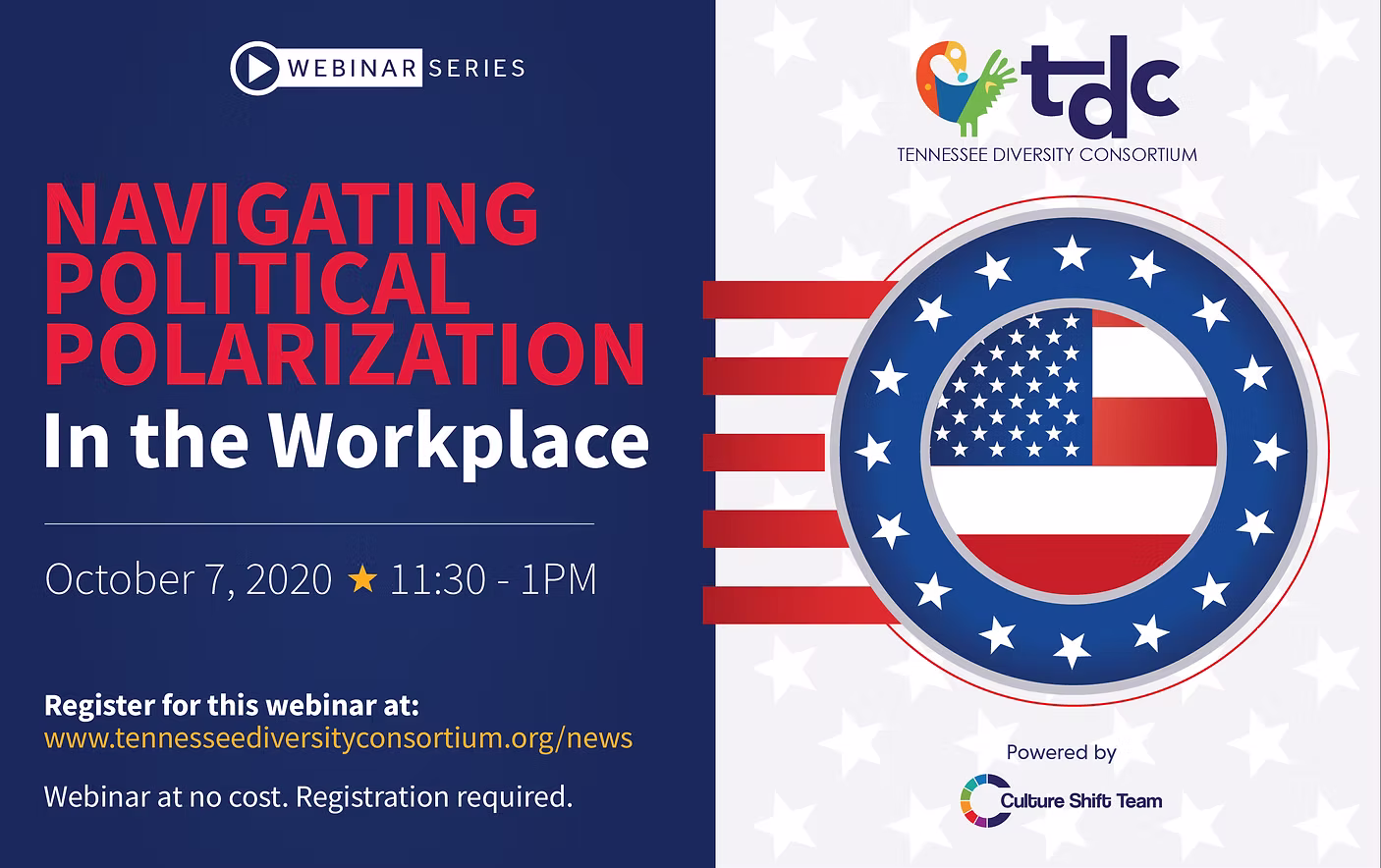 WEBINAR SERIES

NAVIGATING POLITICAL POLARIZATION

In the Workplace

October 7, 2020 ★ 11:30 - 1PM

Register for this webinar at:
www.tennesseediversityconsortium.org/news

Webinar at no cost. Registration required.

tdc
TENNESSEE DIVERSITY CONSORTIUM

Powered by

Culture Shift Team